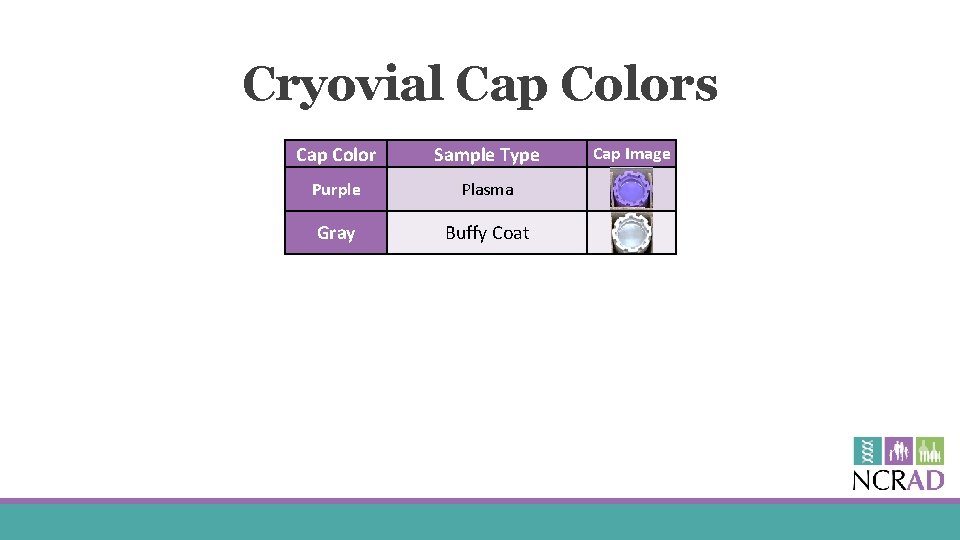 Cryovial Cap Colors

| Cap Color | Sample Type | Cap Image |
|---|---|---|
| Purple | Plasma | |
| Gray | Buffy Coat | |

NCRAD